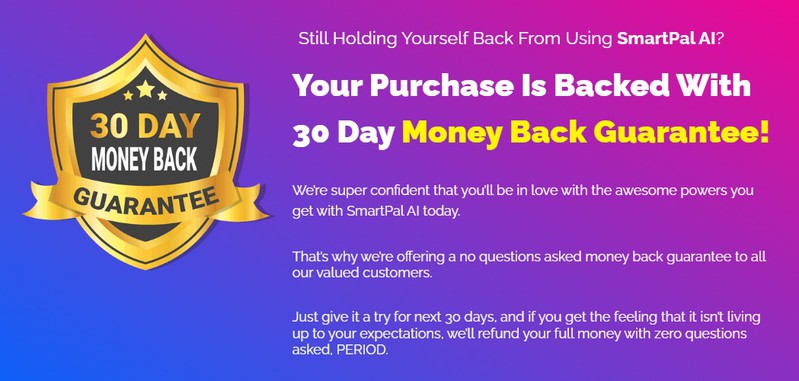 30 DAY
MONEY BACK
GUARANTEE

Still Holding Yourself Back From Using SmartPal AI?

Your Purchase Is Backed With 30 Day Money Back Guarantee!

We're super confident that you'll be in love with the awesome powers you get with SmartPal AI today.

That's why we're offering a no questions asked money back guarantee to all our valued customers.

Just give it a try for next 30 days, and if you get the feeling that it isn't living up to your expectations, we'll refund your full money with zero questions asked, PERIOD.